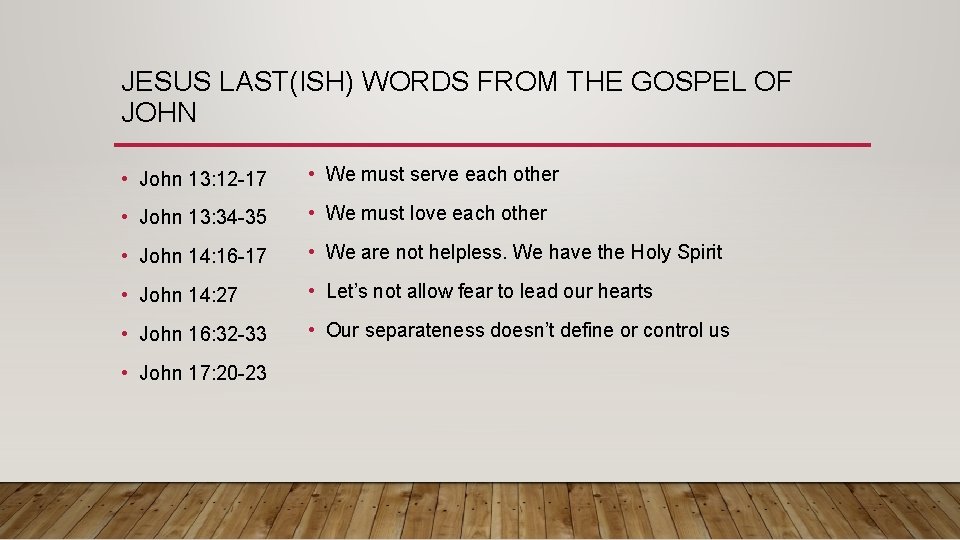 JESUS LAST(ISH) WORDS FROM THE GOSPEL OF JOHN

• John 13:12-17
• John 13:34-35
• John 14:16-17
• John 14:27
• John 16:32-33
• John 17:20-23

• We must serve each other
• We must love each other
• We are not helpless. We have the Holy Spirit
• Let's not allow fear to lead our hearts
• Our separateness doesn't define or control us